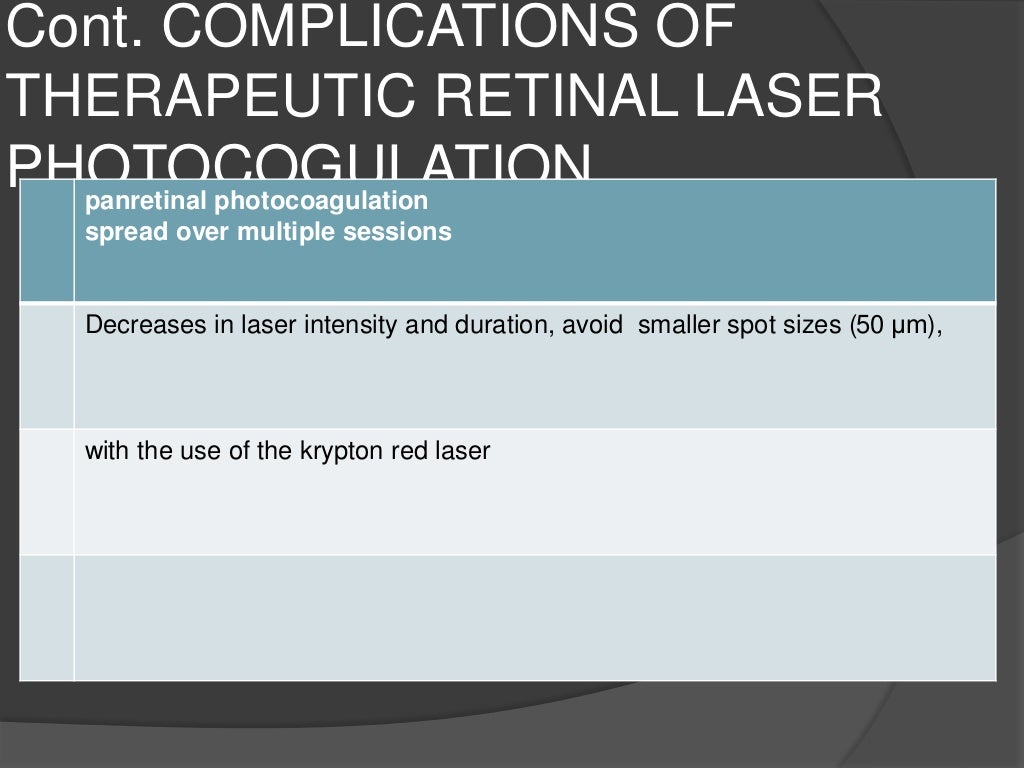 Cont. COMPLICATIONS OF THERAPEUTIC RETINAL LASER PHOTOCOGULATION

| | panretinal photocoagulation spread over multiple sessions |
|---|---|
| | Decreases in laser intensity and duration, avoid smaller spot sizes (50 μm), |
| | with the use of the krypton red laser |
| | |